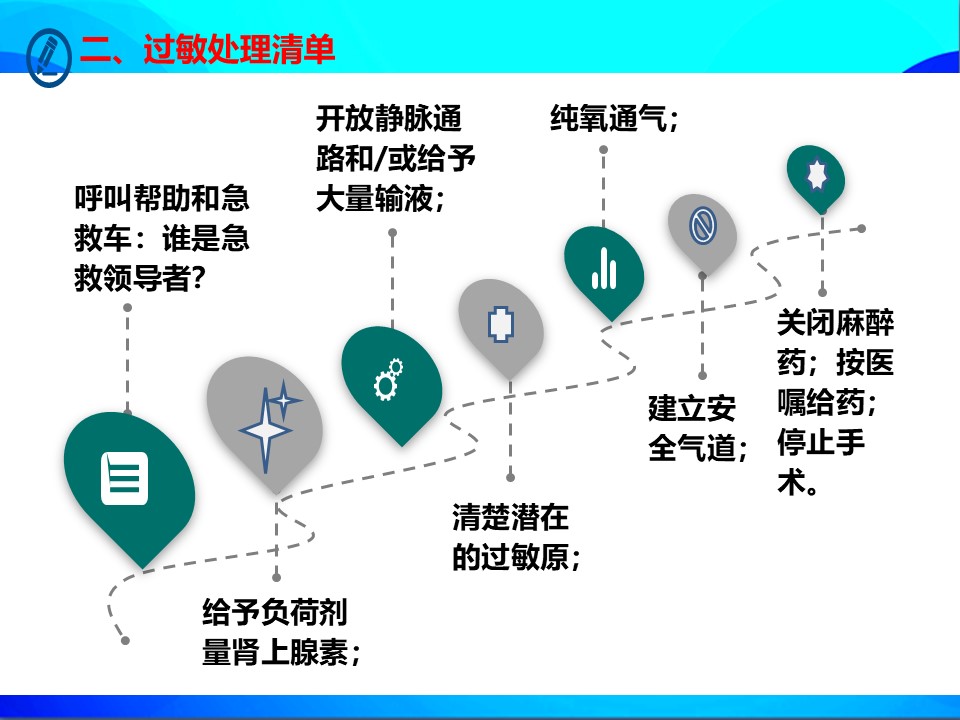 二、过敏处理清单

呼叫帮助和急救车：谁是急救领导者？

给予负荷剂量肾上腺素；

开放静脉通路和/或给予大量输液；

清楚潜在的过敏原；

纯氧通气；

建立安全气道；

关闭麻醉药；按医嘱给药；停止手术。